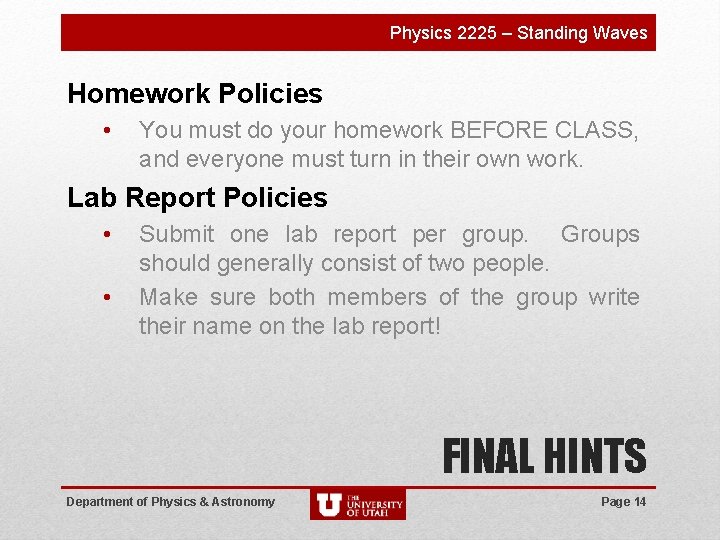 Physics 2225 – Standing Waves

Homework Policies

• You must do your homework BEFORE CLASS, and everyone must turn in their own work.

Lab Report Policies

• Submit one lab report per group. Groups should generally consist of two people.

• Make sure both members of the group write their name on the lab report!

FINAL HINTS

Department of Physics & Astronomy

U THE UNIVERSITY OF UTAH

Page 14